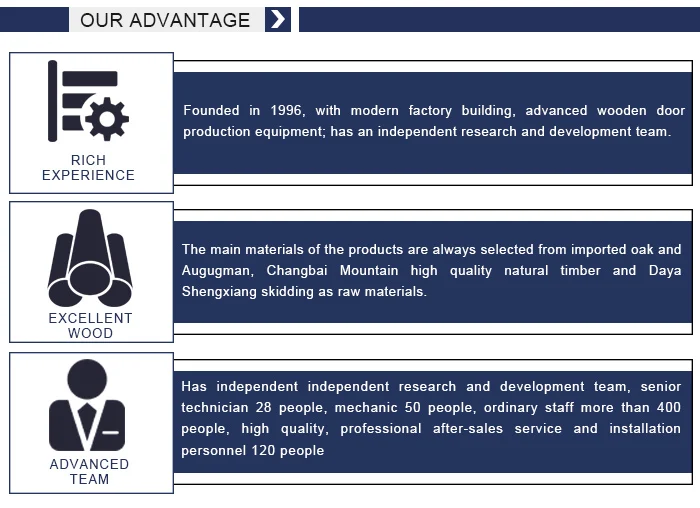 OUR ADVANTAGE

RICH EXPERIENCE

Founded in 1996, with modern factory building, advanced wooden door production equipment; has an independent research and development team.

EXCELLENT WOOD

The main materials of the products are always selected from imported oak and Augugman, Changbai Mountain high quality natural timber and Daya Shengxiang skidding as raw materials.

ADVANCED TEAM

Has independent independent research and development team, senior technician 28 people, mechanic 50 people, ordinary staff more than 400 people, high quality, professional after-sales service and installation personnel 120 people